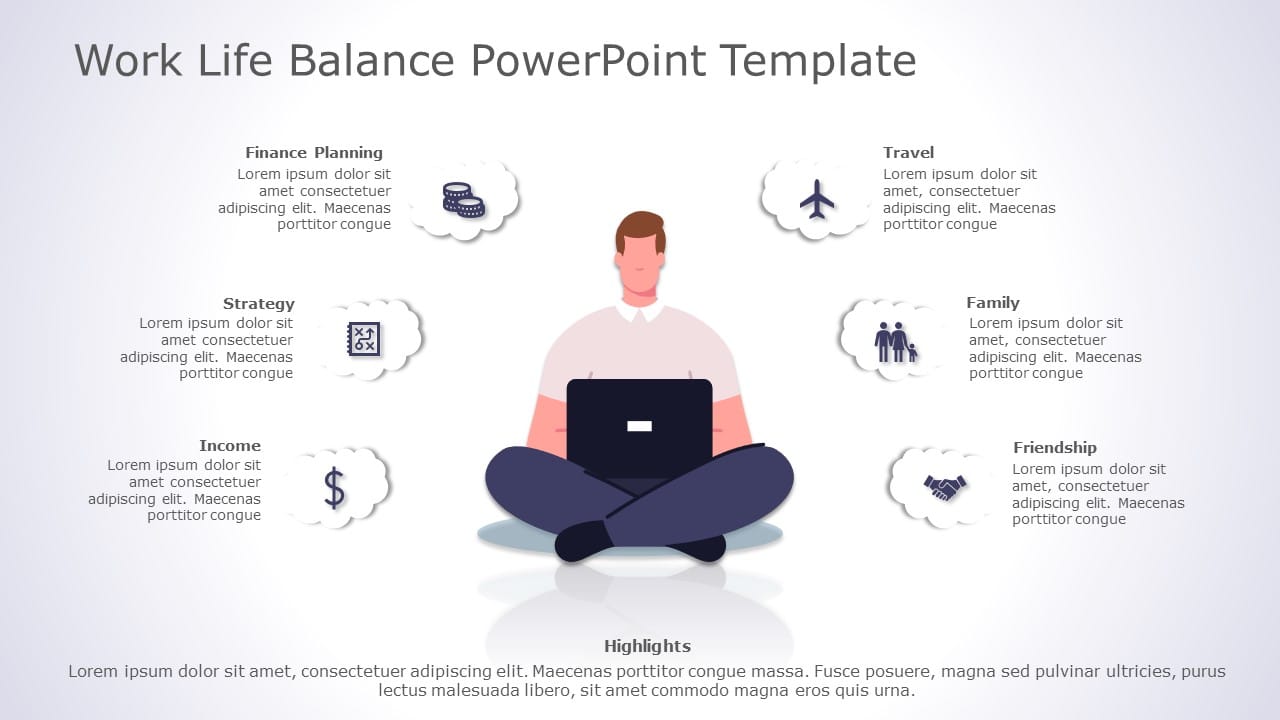 Work Life Balance PowerPoint Template

Finance Planning
Lorem ipsum dolor sit amet consectetuer adipiscing elit. Maecenas porttitor congue

Strategy
Lorem ipsum dolor sit amet consectetuer adipiscing elit. Maecenas porttitor congue

Income
Lorem ipsum dolor sit amet consectetuer adipiscing elit. Maecenas porttitor congue

Travel
Lorem ipsum dolor sit amet, consectetuer adipiscing elit. Maecenas porttitor congue

Family
Lorem ipsum dolor sit amet, consectetuer adipiscing elit. Maecenas porttitor congue

Friendship
Lorem ipsum dolor sit amet, consectetuer adipiscing elit. Maecenas porttitor congue

Highlights
Lorem ipsum dolor sit amet, consectetuer adipiscing elit. Maecenas porttitor congue massa. Fusce posuere, magna sed pulvinar ultricies, purus lectus malesuada libero, sit amet commodo magna eros quis urna.